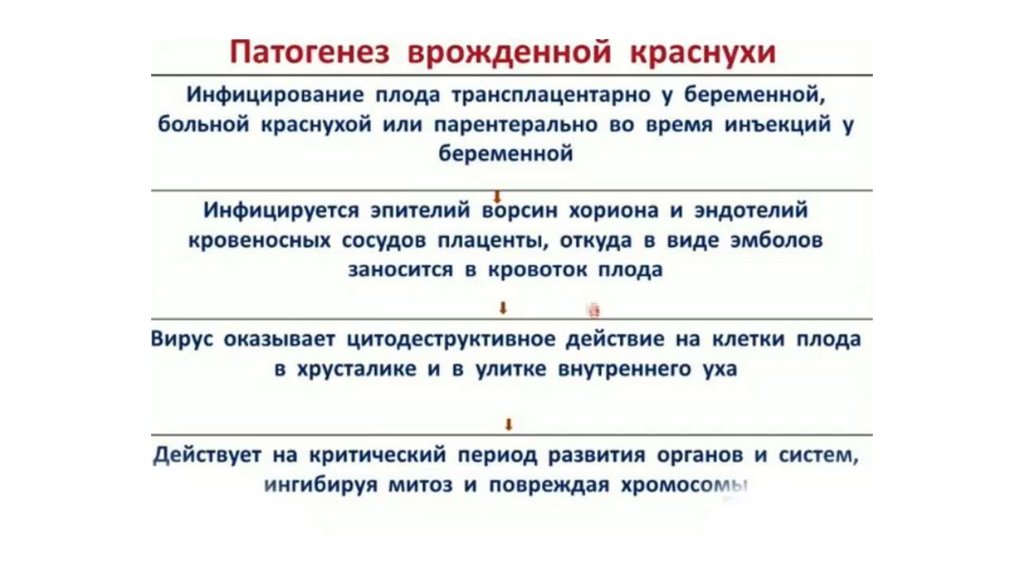 Патогенез врожденной краснухи

Инфицирование плода трансплацентарно у беременной, больной краснухой или парентерально во время инъекций у беременной

Инфицируется эпителий ворсин хориона и эндотелий кровеносных сосудов плаценты, откуда в виде эмболов заносится в кровоток плода

Вирус оказывает цитодеструктивное действие на клетки плода в хрусталике и в улитке внутреннего уха

Действует на критический период развития органов и систем, ингибируя митоз и повреждая хромосомы